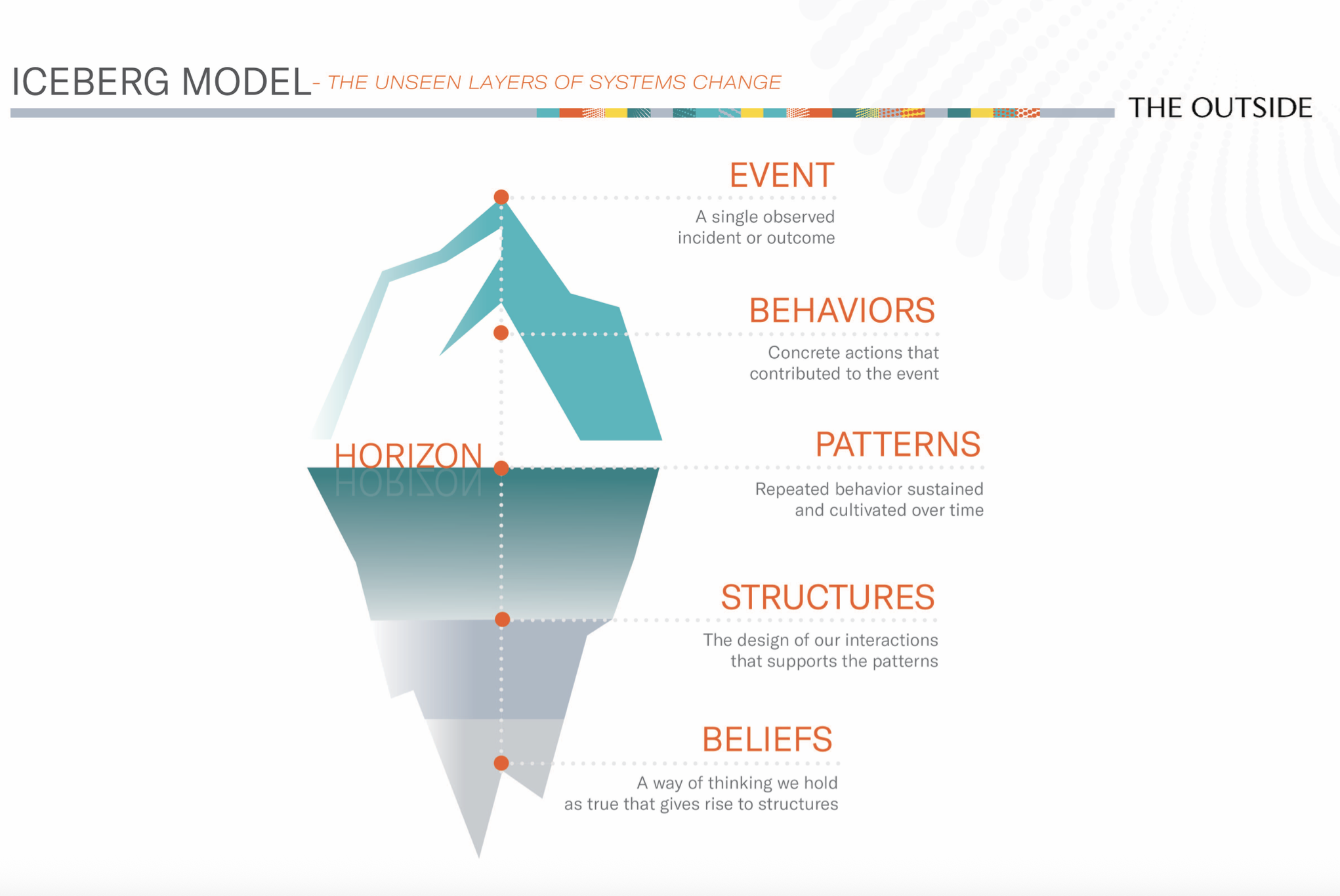 ICEBERG MODEL - THE UNSEEN LAYERS OF SYSTEMS CHANGE

THE OUTSIDE

EVENT
A single observed incident or outcome

BEHAVIORS
Concrete actions that contributed to the event

HORIZON

PATTERNS
Repeated behavior sustained and cultivated over time

STRUCTURES
The design of our interactions that supports the patterns

BELIEFS
A way of thinking we hold as true that gives rise to structures